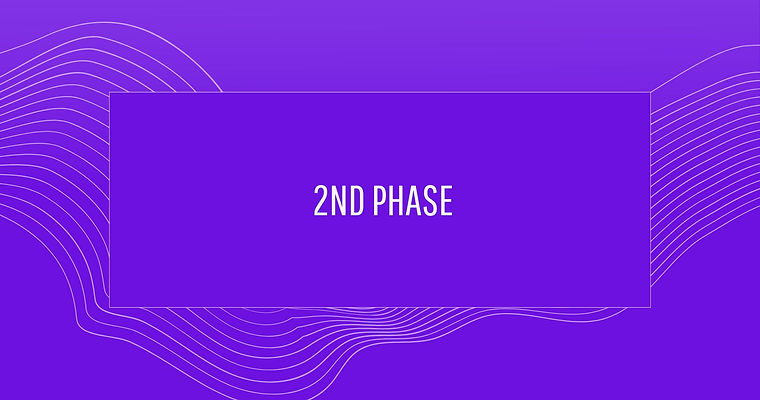 2ND PHASE